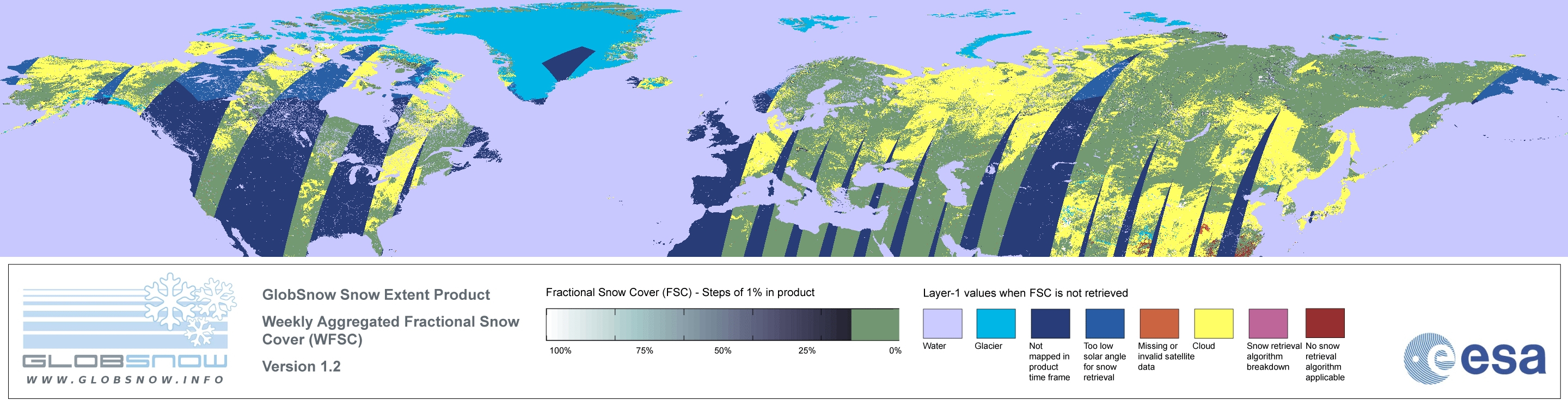 GLOBSNOW
WWW.GLOBSNOW.INFO

GlobSnow Snow Extent Product

Weekly Aggregated Fractional Snow Cover (WFSC)

Version 1.2

Fractional Snow Cover (FSC) - Steps of 1% in product

100% 75% 50% 25% 0%

Layer-1 values when FSC is not retrieved

Water

Glacier

Not mapped in product time frame

Too low solar angle for snow retrieval

Missing or invalid satellite data

Cloud

Snow retrieval algorithm breakdown

No snow retrieval algorithm applicable

esa